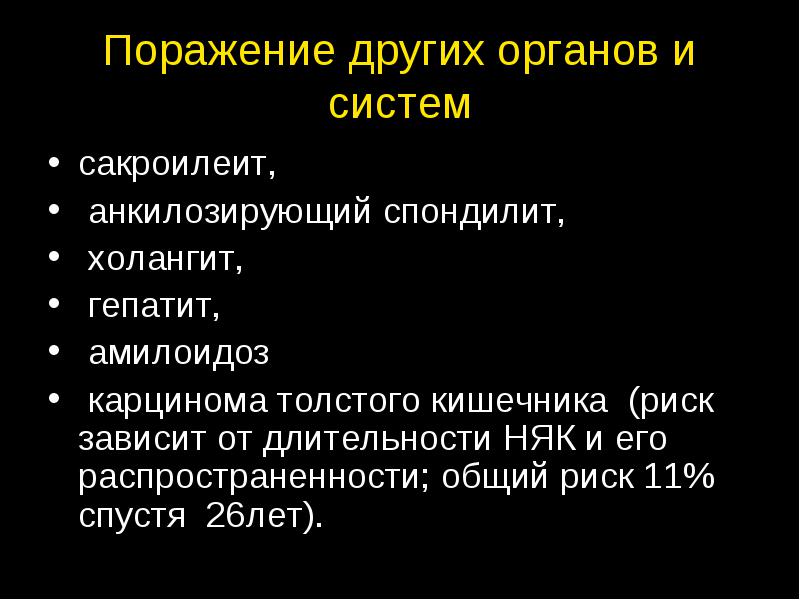 Поражение других органов и систем

• сакроилеит,
• анкилозирующий спондилит,
• холангит,
• гепатит,
• амилоидоз
• карцинома толстого кишечника (риск зависит от длительности НЯК и его распространенности; общий риск 11% спустя 26лет).